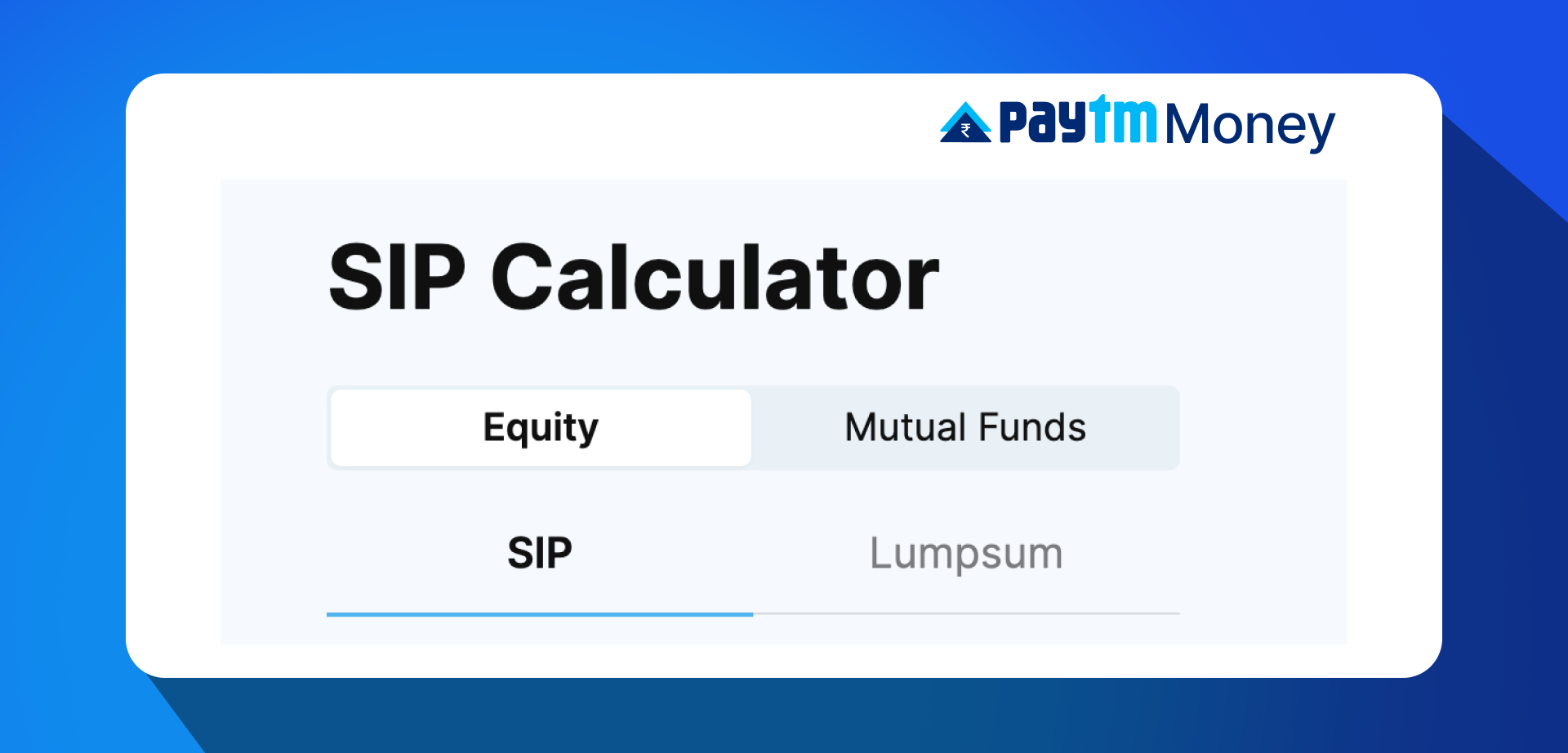 ₹ Paytm Money

SIP Calculator

Equity

Mutual Funds

SIP

Lumpsum